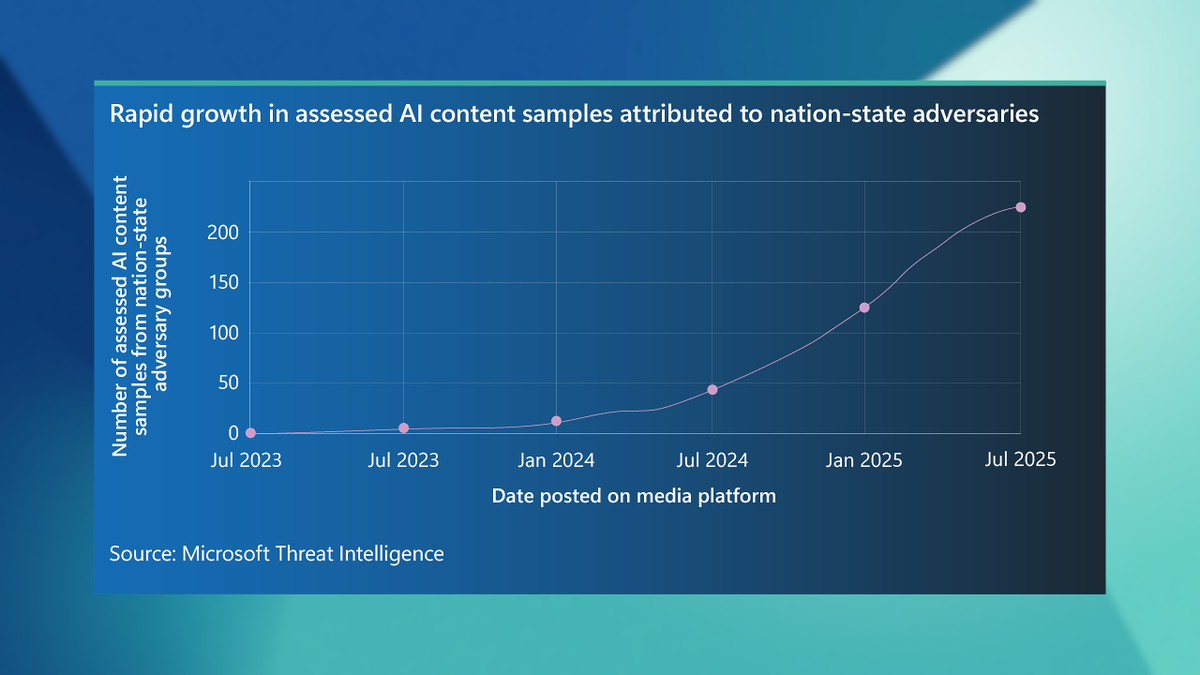 Rapid growth in assessed AI content samples attributed to nation-state adversaries

Number of assessed AI content samples from nation-state adversary groups

200
150
100
50
0

Jul 2023
Jul 2023
Jan 2024
Jul 2024
Jan 2025
Jul 2025

Date posted on media platform

Source: Microsoft Threat Intelligence